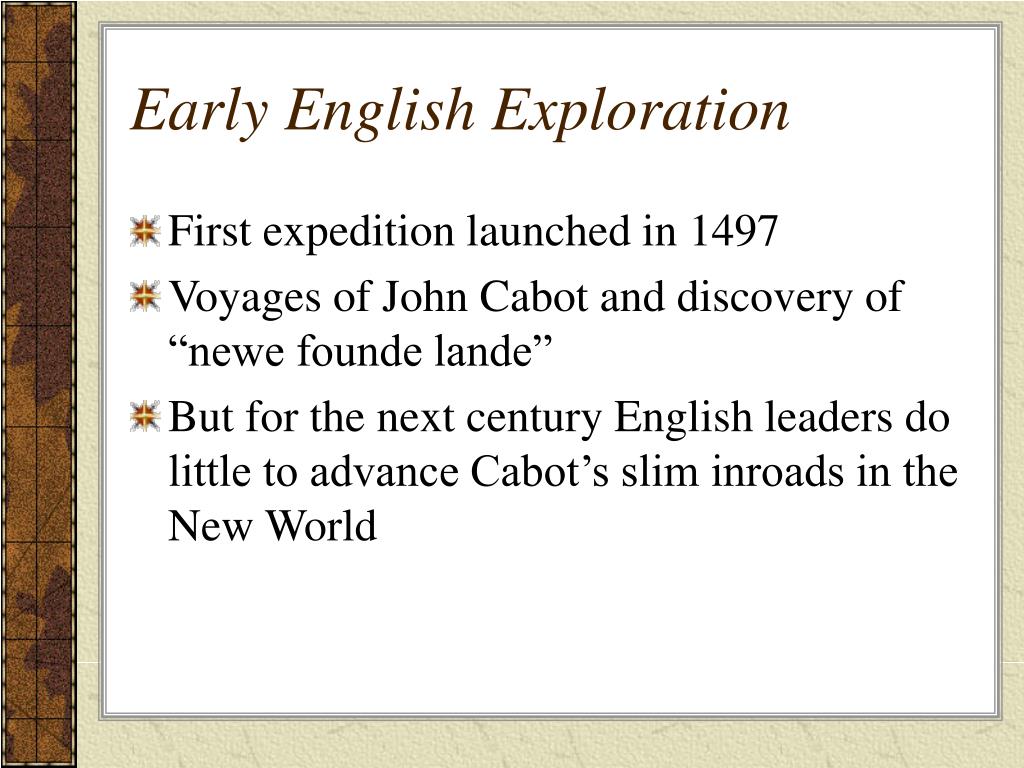 Early English Exploration

First expedition launched in 1497

Voyages of John Cabot and discovery of “newe founde lande”

But for the next century English leaders do little to advance Cabot’s slim inroads in the New World